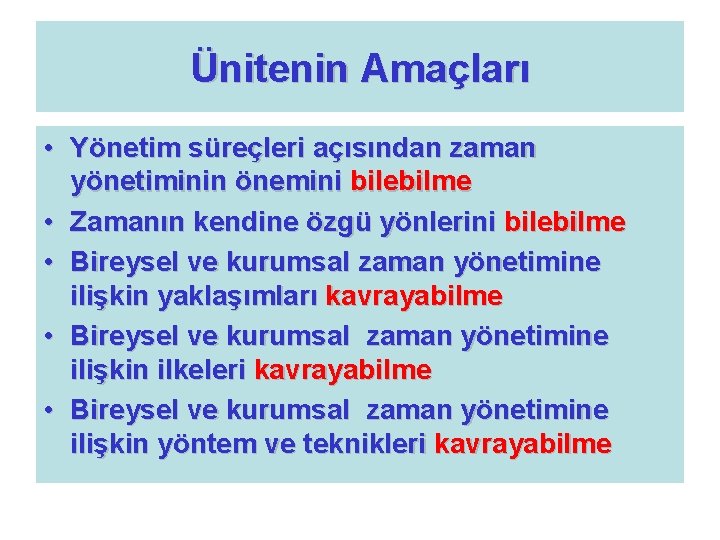 Ünitenin Amaçları

• Yönetim süreçleri açısından zaman yönetiminin önemini bilebilme
• Zamanın kendine özgü yönlerini bilebilme
• Bireysel ve kurumsal zaman yönetimine ilişkin yaklaşımları kavrayabilme
• Bireysel ve kurumsal zaman yönetimine ilişkin ilkeleri kavrayabilme
• Bireysel ve kurumsal zaman yönetimine ilişkin yöntem ve teknikleri kavrayabilme